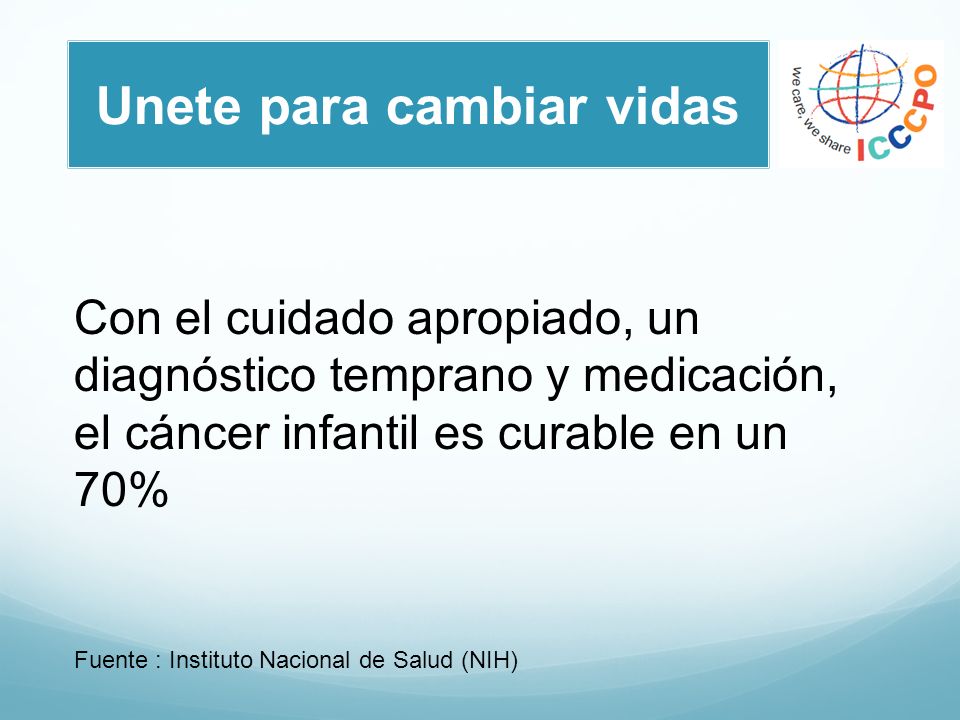 Unete para cambiar vidas

we care, we share ICCCPO

Con el cuidado apropiado, un diagnóstico temprano y medicación, el cáncer infantil es curable en un 70%

Fuente : Instituto Nacional de Salud (NIH)